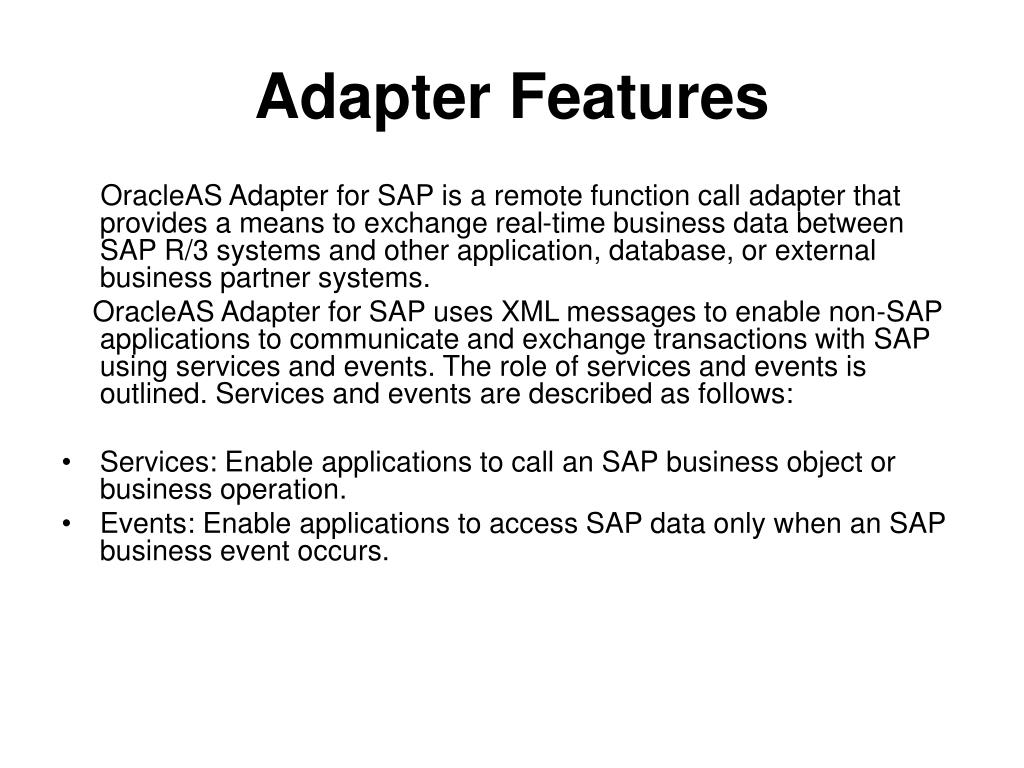 Adapter Features

OracleAS Adapter for SAP is a remote function call adapter that provides a means to exchange real-time business data between SAP R/3 systems and other application, database, or external business partner systems.

OracleAS Adapter for SAP uses XML messages to enable non-SAP applications to communicate and exchange transactions with SAP using services and events. The role of services and events is outlined. Services and events are described as follows:

• Services: Enable applications to call an SAP business object or business operation.
• Events: Enable applications to access SAP data only when an SAP business event occurs.